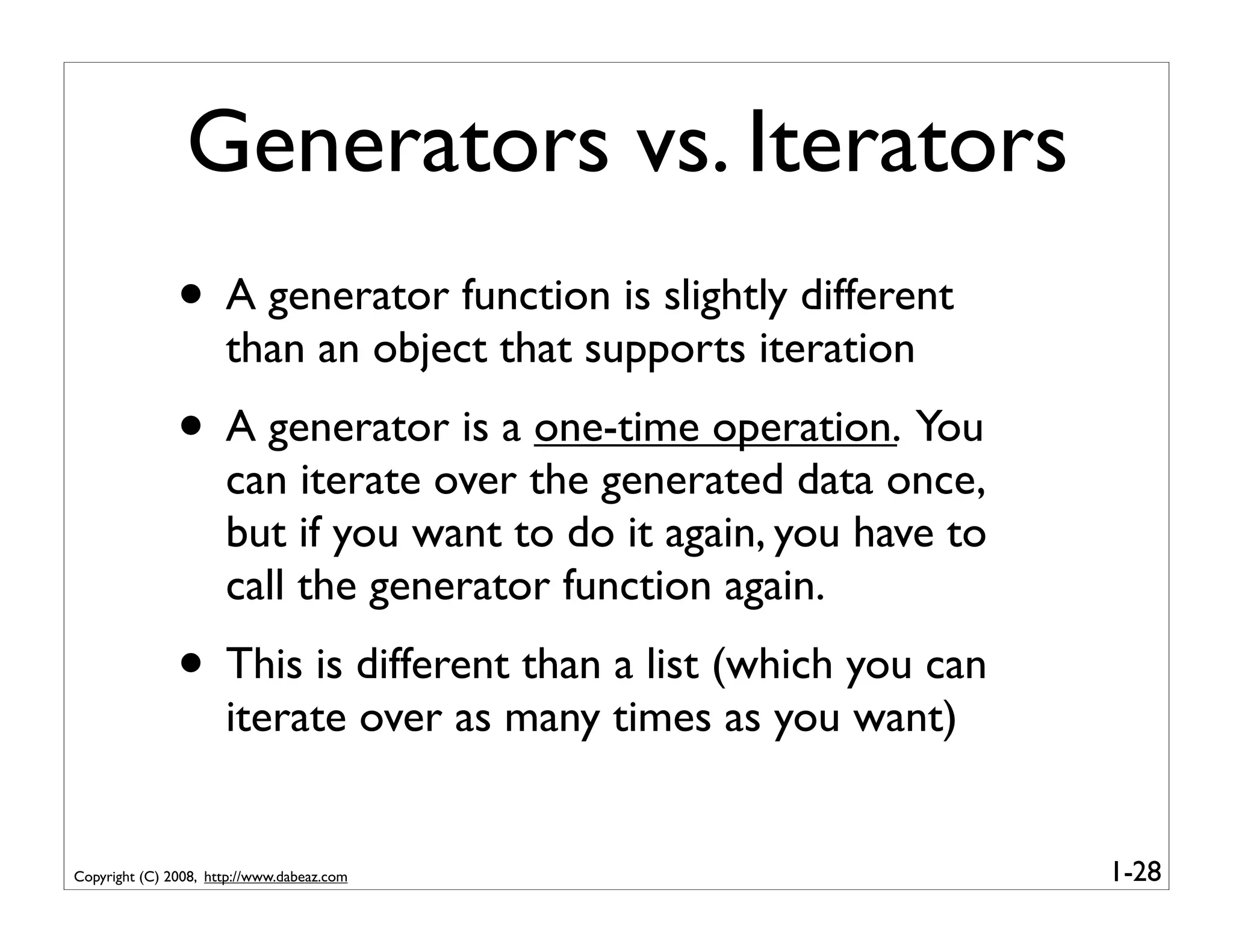 Generators vs. Iterators

• A generator function is slightly different than an object that supports iteration

• A generator is a one-time operation. You can iterate over the generated data once, but if you want to do it again, you have to call the generator function again.

• This is different than a list (which you can iterate over as many times as you want)

Copyright (C) 2008, http://www.dabeaz.com

1-28